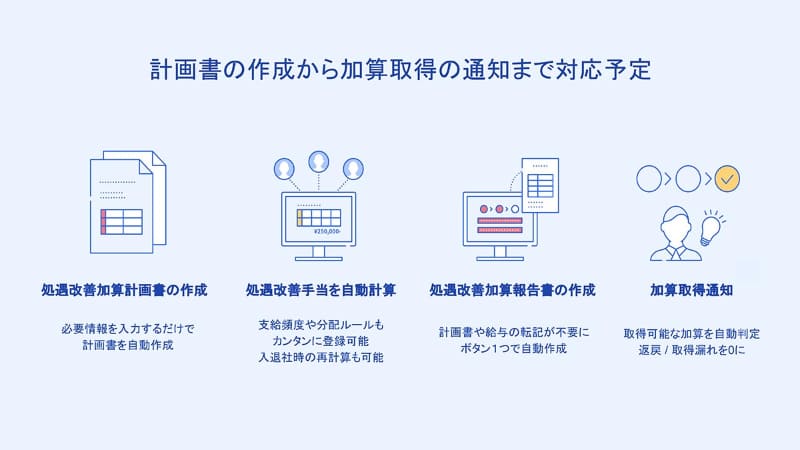 計画書の作成から加算取得の通知まで対応予定

¥250,000-

処遇改善加算計画書の作成

必要情報を入力するだけで
計画書を自動作成

処遇改善手当を自動計算

支給頻度や分配ルールも
カンタンに登録可能
入退社時の再計算も可能

処遇改善加算報告書の作成

計画書や給与の転記が不要に
ボタン1つで自動作成

加算取得通知

取得可能な加算を自動判定
返戻 / 取得漏れを0に